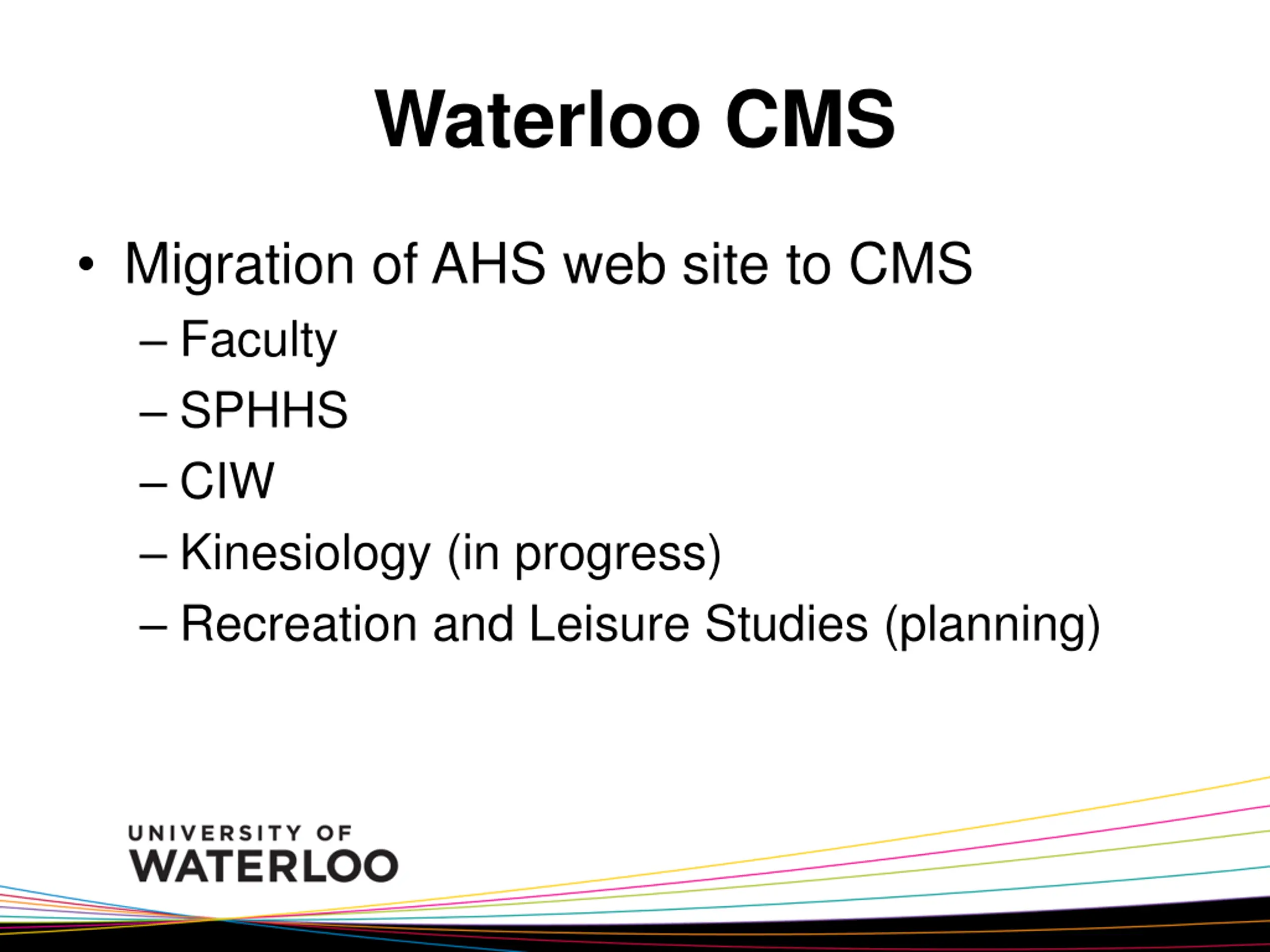 Waterloo CMS

• Migration of AHS web site to CMS
– Faculty
– SPHHS
– CIW
– Kinesiology (in progress)
– Recreation and Leisure Studies (planning)

UNIVERSITY OF
WATERLOO